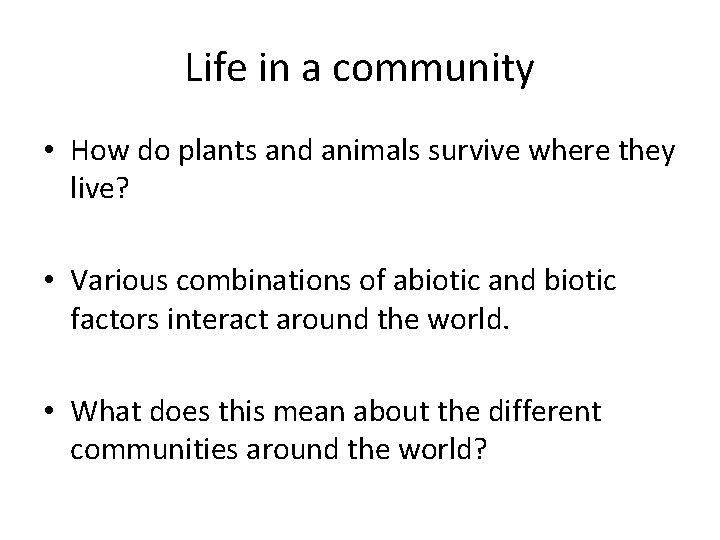 Life in a community

• How do plants and animals survive where they live?

• Various combinations of abiotic and biotic factors interact around the world.

• What does this mean about the different communities around the world?